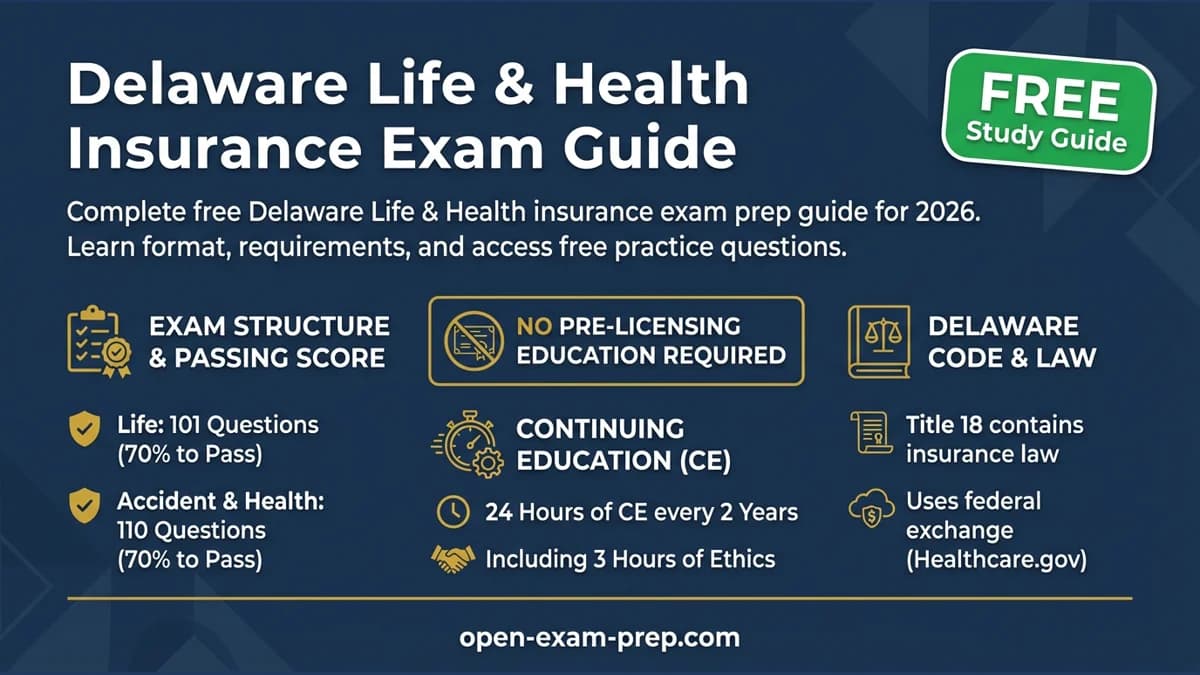 Delaware Life & Health Insurance Exam Guide

FREE
Study Guide

Complete free Delaware Life & Health insurance exam prep guide for 2026. Learn format, requirements, and access free practice questions.

EXAM STRUCTURE & PASSING SCORE

Life: 101 Questions (70% to Pass)

Accident & Health: 110 Questions (70% to Pass)

NO PRE-LICENSING EDUCATION REQUIRED

CONTINUING EDUCATION (CE)

24 Hours of CE every 2 Years

Including 3 Hours of Ethics

DELAWARE CODE & LAW

Title 18 contains insurance law

Uses federal exchange (Healthcare.gov)

open-exam-prep.com